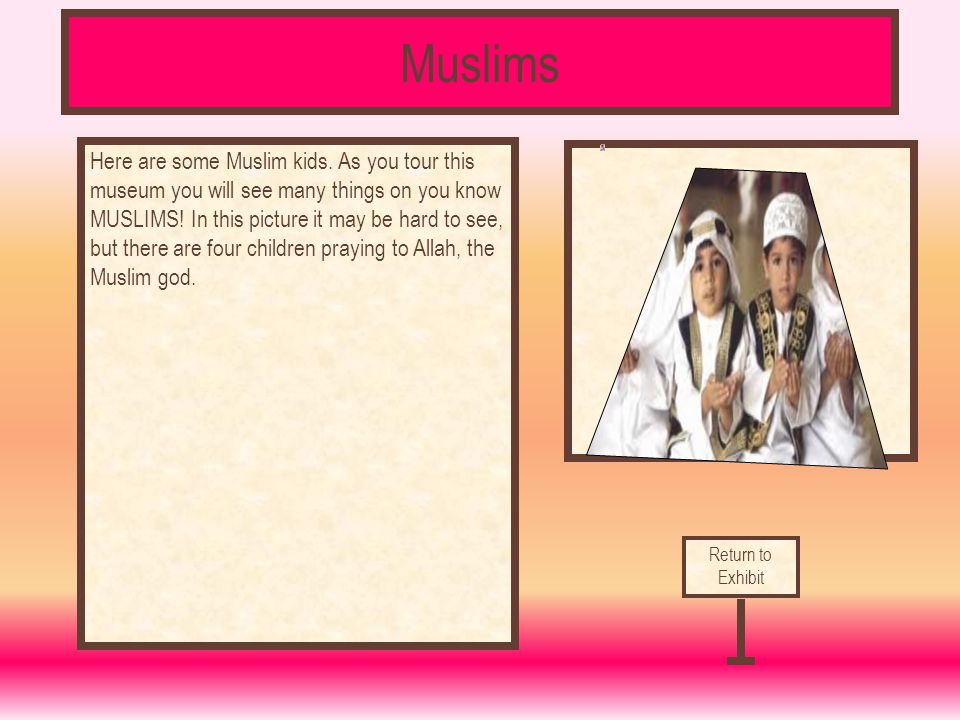 Muslims

Here are some Muslim kids. As you tour this museum you will see many things on you know MUSLIMS! In this picture it may be hard to see, but there are four children praying to Allah, the Muslim god.

a

Return to Exhibit